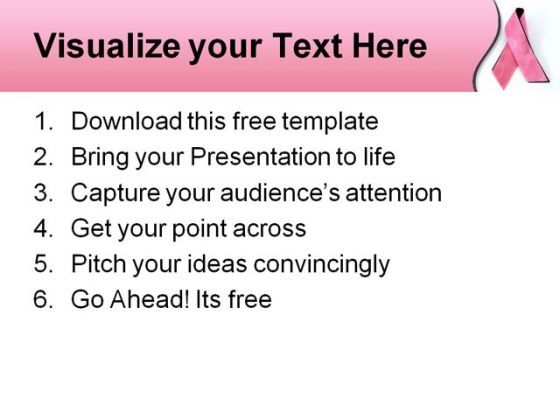 Visualize your Text Here

1. Download this free template
2. Bring your Presentation to life
3. Capture your audience's attention
4. Get your point across
5. Pitch your ideas convincingly
6. Go Ahead! Its free